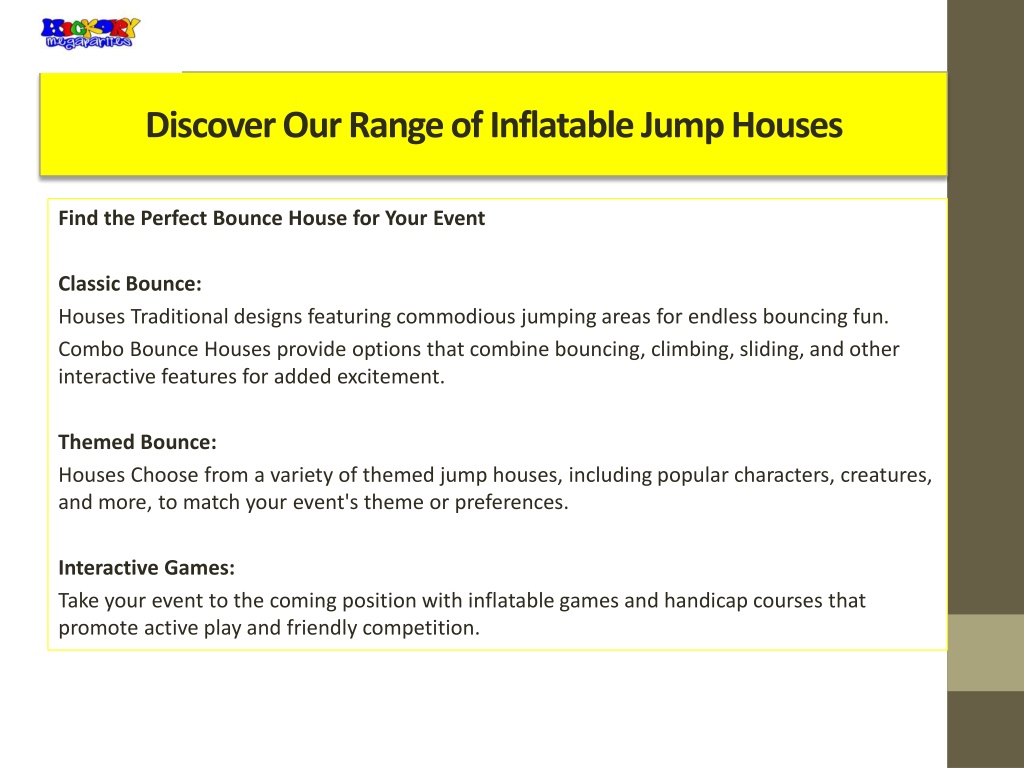 HICKORY megaparties

Discover Our Range of Inflatable Jump Houses

Find the Perfect Bounce House for Your Event

Classic Bounce:
Houses Traditional designs featuring commodious jumping areas for endless bouncing fun.
Combo Bounce Houses provide options that combine bouncing, climbing, sliding, and other interactive features for added excitement.

Themed Bounce:
Houses Choose from a variety of themed jump houses, including popular characters, creatures, and more, to match your event's theme or preferences.

Interactive Games:
Take your event to the coming position with inflatable games and handicap courses that promote active play and friendly competition.